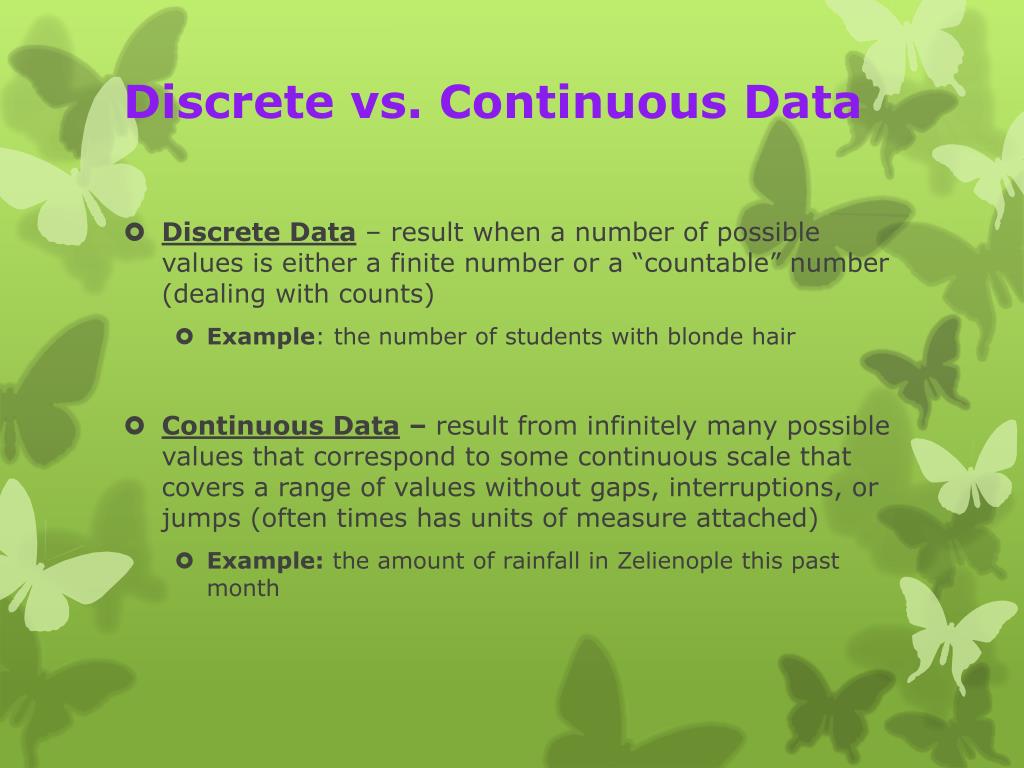 Discrete vs. Continuous Data

Discrete Data – result when a number of possible values is either a finite number or a “countable” number (dealing with counts)

Example: the number of students with blonde hair

Continuous Data – result from infinitely many possible values that correspond to some continuous scale that covers a range of values without gaps, interruptions, or jumps (often times has units of measure attached)

Example: the amount of rainfall in Zelienople this past month